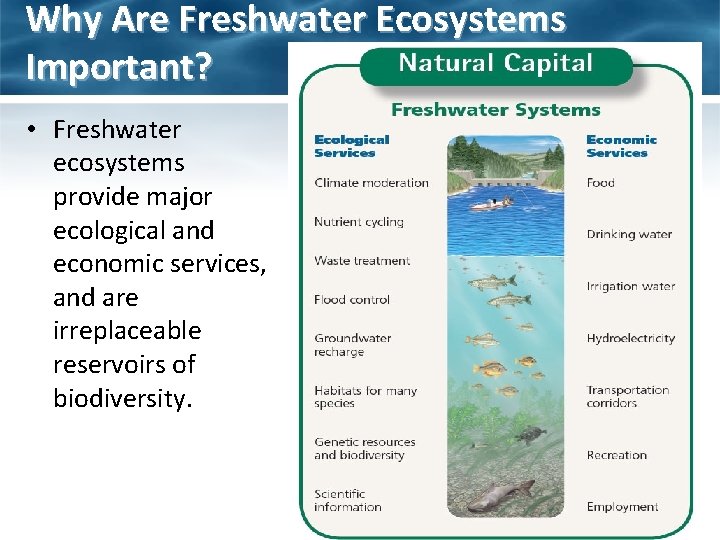 Why Are Freshwater Ecosystems Important?

• Freshwater ecosystems provide major ecological and economic services, and are irreplaceable reservoirs of biodiversity.

Natural Capital

Freshwater Systems

Ecological Services
Climate moderation
Nutrient cycling
Waste treatment
Flood control
Groundwater recharge
Habitats for many species
Genetic resources and biodiversity
Scientific information

Economic Services
Food
Drinking water
Irrigation water
Hydroelectricity
Transportation corridors
Recreation
Employment